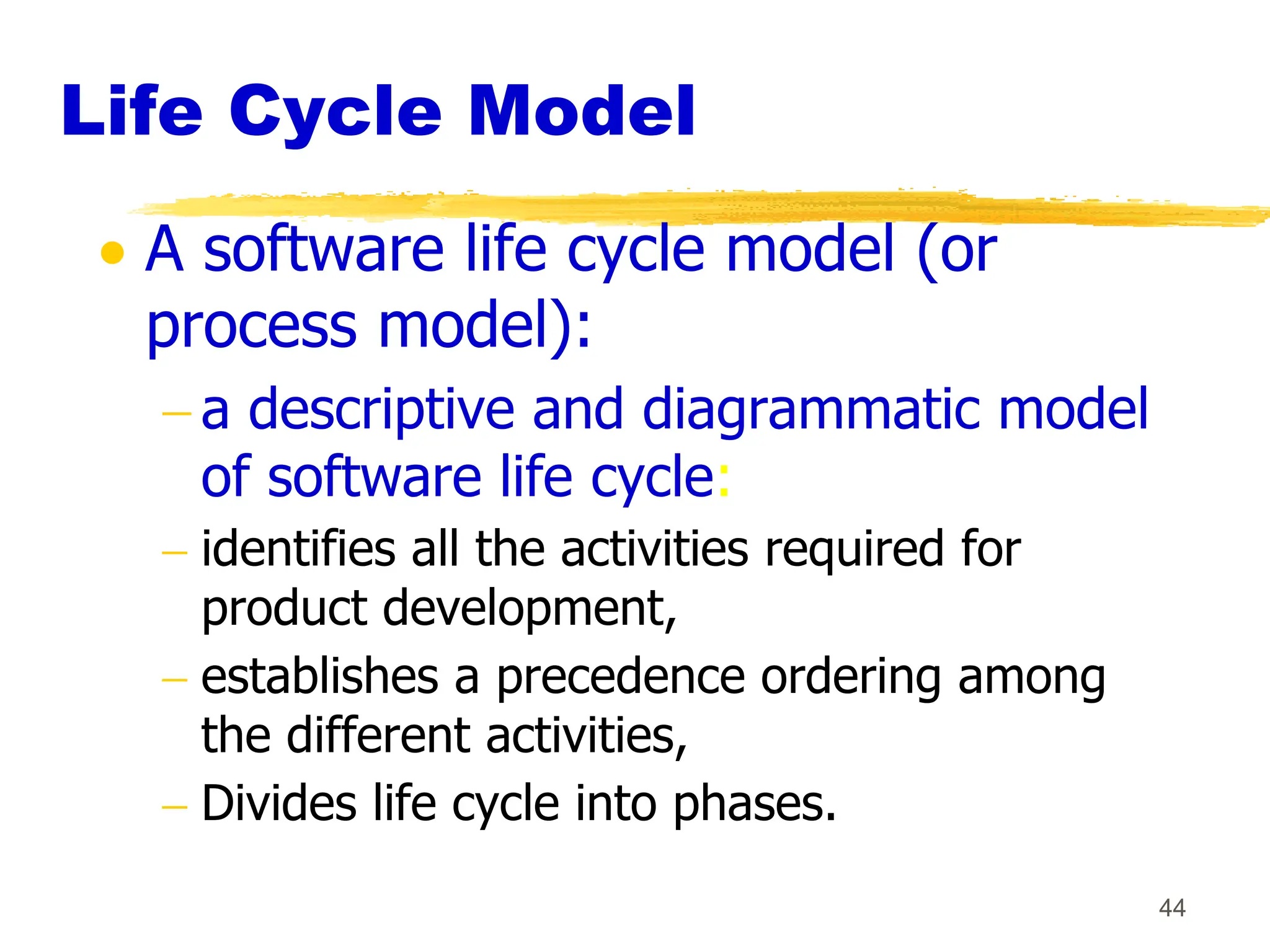 Life Cycle Model

• A software life cycle model (or process model):

– a descriptive and diagrammatic model of software life cycle:

– identifies all the activities required for product development,

– establishes a precedence ordering among the different activities,

– Divides life cycle into phases.

44